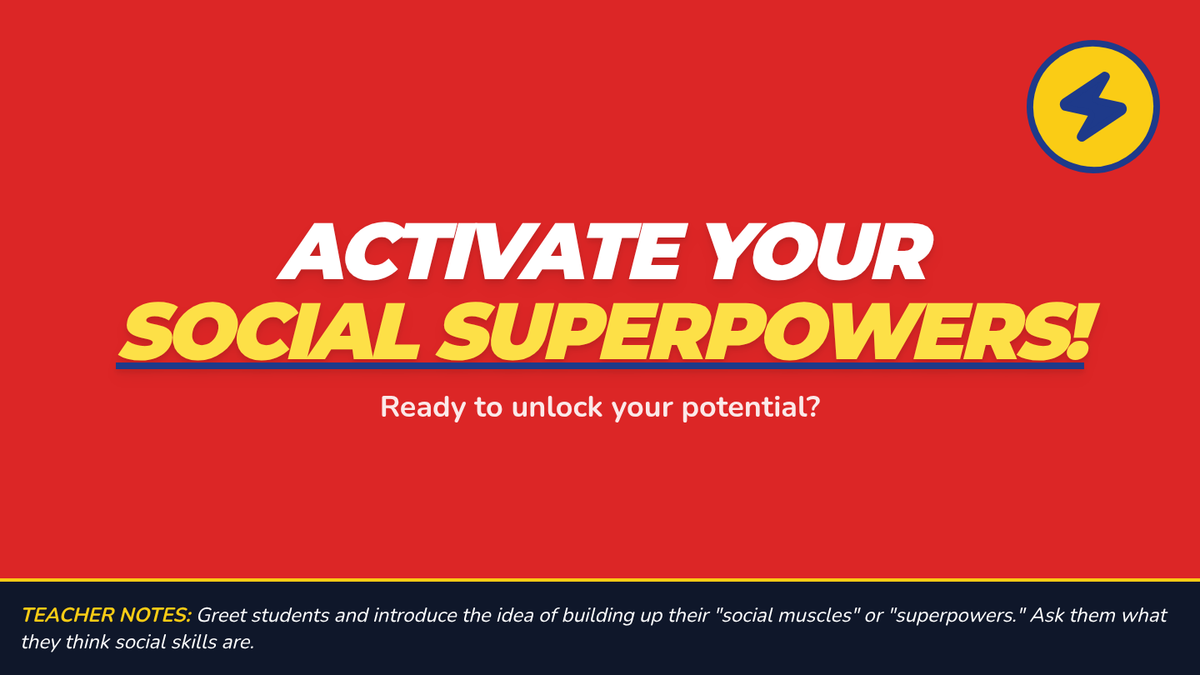 ACTIVATE YOUR
SOCIAL SUPERPOWERS!

Ready to unlock your potential?

TEACHER NOTES: Greet students and introduce the idea of building up their "social muscles" or "superpowers." Ask them what they think social skills are.